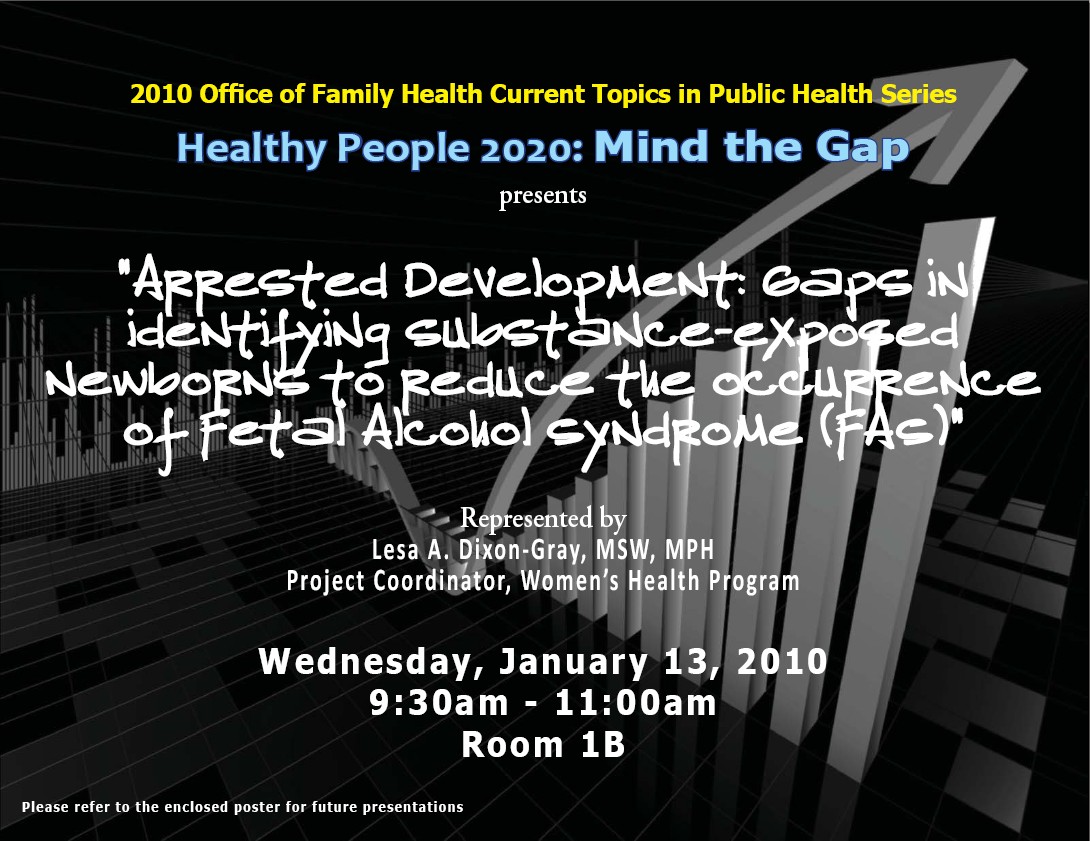 2010 Office of Family Health Current Topics in Public Health Series

Healthy People 2020: Mind the Gap

presents

"Arrested Development: Gaps in identifying substance-exposed newborns to reduce the occurrence of Fetal Alcohol Syndrome (FAS)"

Represented by
Lesa A. Dixon-Gray, MSW, MPH
Project Coordinator, Women's Health Program

Wednesday, January 13, 2010
9:30am - 11:00am
Room 1B

Please refer to the enclosed poster for future presentations